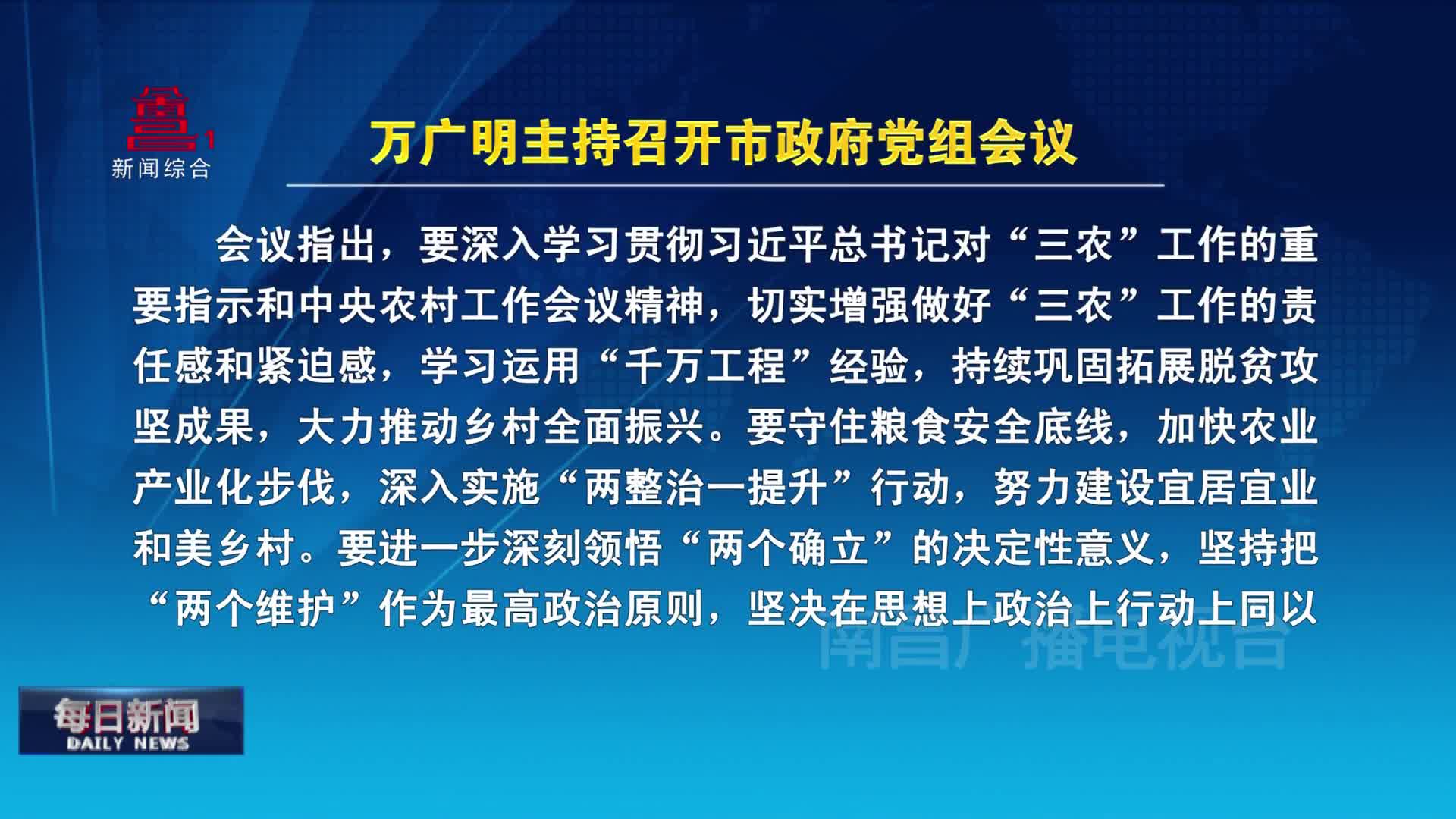 1
新闻综合

万广明主持召开市政府党组会议

会议指出，要深入学习贯彻习近平总书记对“三农”工作的重要指示和中央农村工作会议精神，切实增强做好“三农”工作的责任感和紧迫感，学习运用“千万工程”经验，持续巩固拓展脱贫攻坚成果，大力推动乡村全面振兴。要守住粮食安全底线，加快农业产业化步伐，深入实施“两整治一提升”行动，努力建设宜居宜业和美乡村。要进一步深刻领悟“两个确立”的决定性意义，坚持把“两个维护”作为最高政治原则，坚决在思想上政治上行动上同以

南昌广播电视台

每日新闻
DAILY NEWS